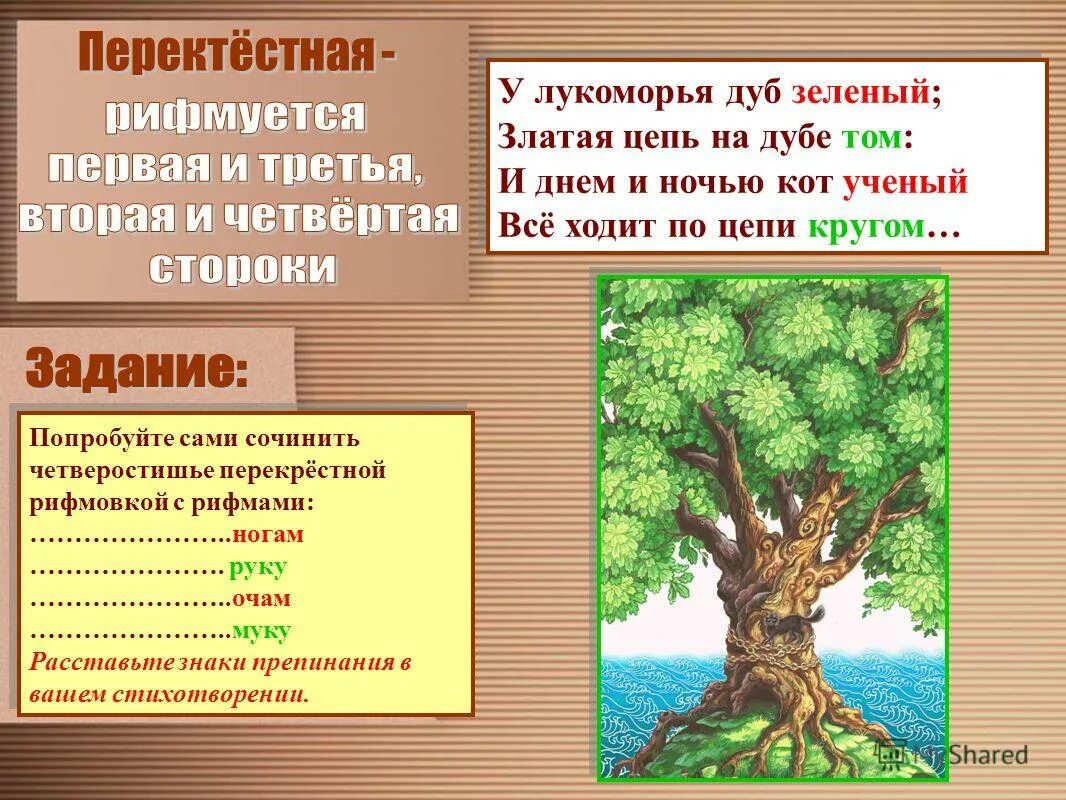 Перектёстная - рифмуется первая и третья, вторая и четвёртая стороки

У лукоморья дуб зеленый;
Златая цепь на дубе том:
И днем и ночью кот ученый
Всё ходит по цепи кругом…

Задание:

Попробуйте сами сочинить четверостишье перекрёстной рифмовкой с рифмами:
…………………..ногам
…………………. руку
…………………..очам
…………………..муку
Расставьте знаки препинания в вашем стихотворении.

MyShared